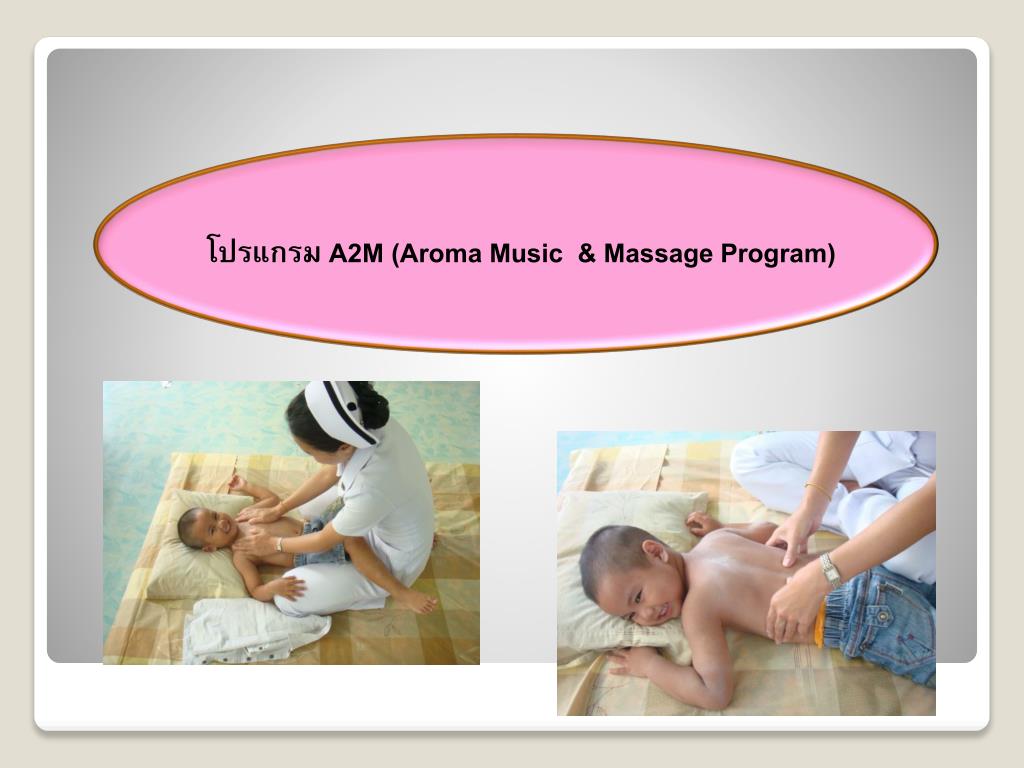 โปรแกรม A2M (Aroma Music  & Massage Program)